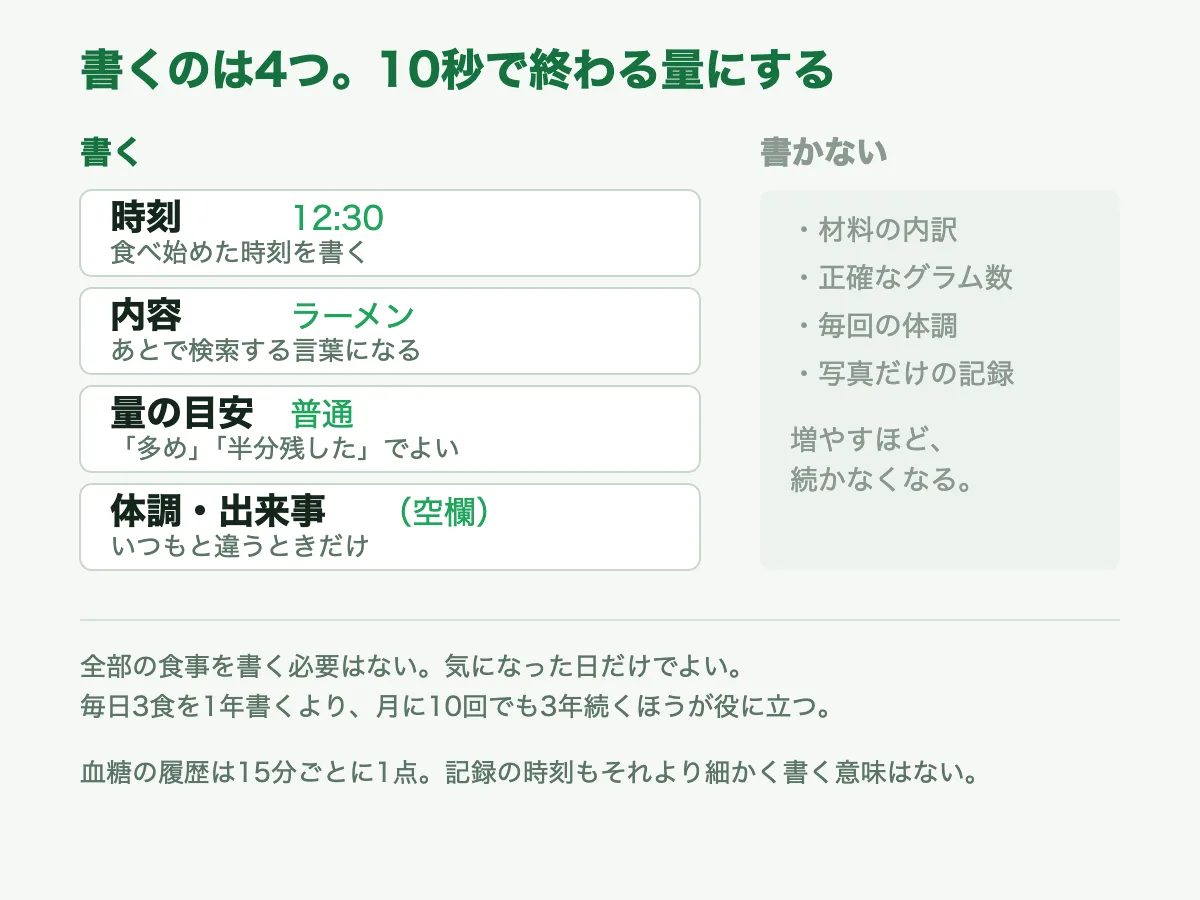 書くのは4つ。10秒で終わる量にする

書く

時刻 12:30
食べ始めた時刻を書く

内容 ラーメン
あとで検索する言葉になる

量の目安 普通
「多め」「半分残した」でよい

体調・出来事 （空欄）
いつもと違うときだけ

書かない

・材料の内訳
・正確なグラム数
・毎回の体調
・写真だけの記録

増やすほど、
続かなくなる。

全部の食事を書く必要はない。気になった日だけでよい。
毎日3食を1年書くより、月に10回でも3年続くほうが役に立つ。

血糖の履歴は15分ごとに1点。記録の時刻もそれより細かく書く意味はない。